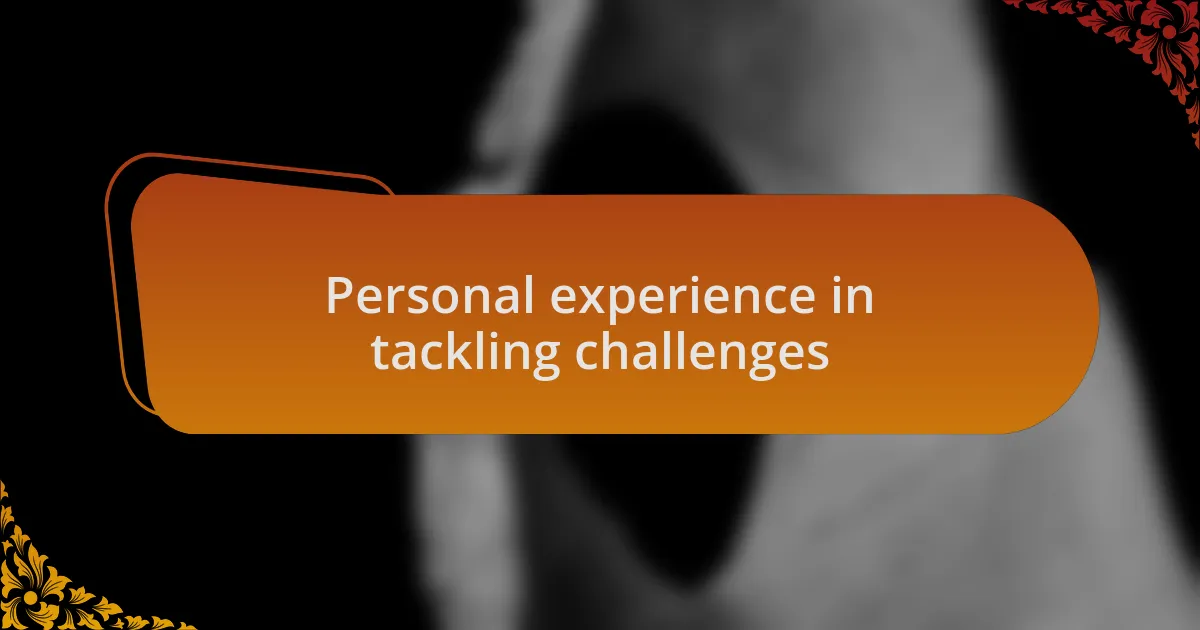 Personal experience in tackling challenges